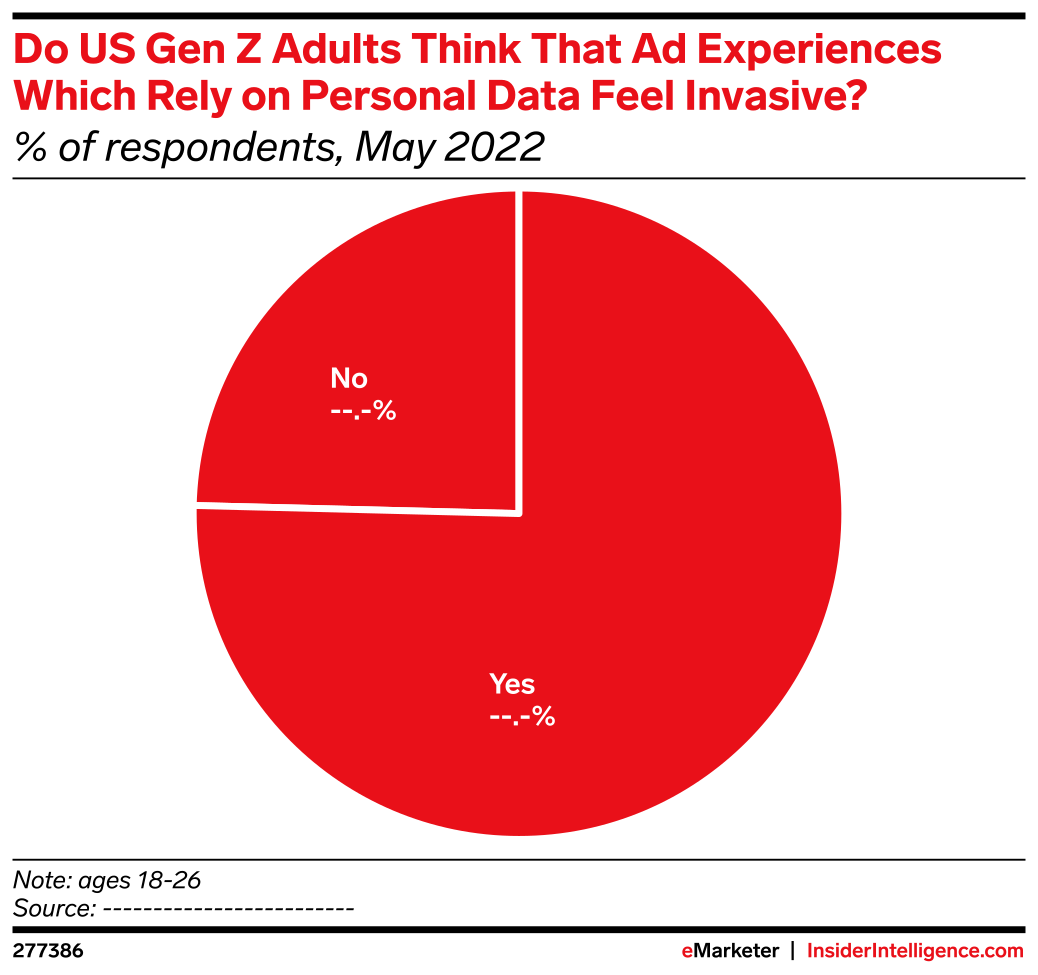 Do US Gen Z Adults Think That Ad Experiences Which Rely on Personal Data Feel Invasive?
% of respondents, May 2022

No
--.-%

Yes
--.-%

Note: ages 18-26
Source: -------------------------

277386

eMarketer | InsiderIntelligence.com